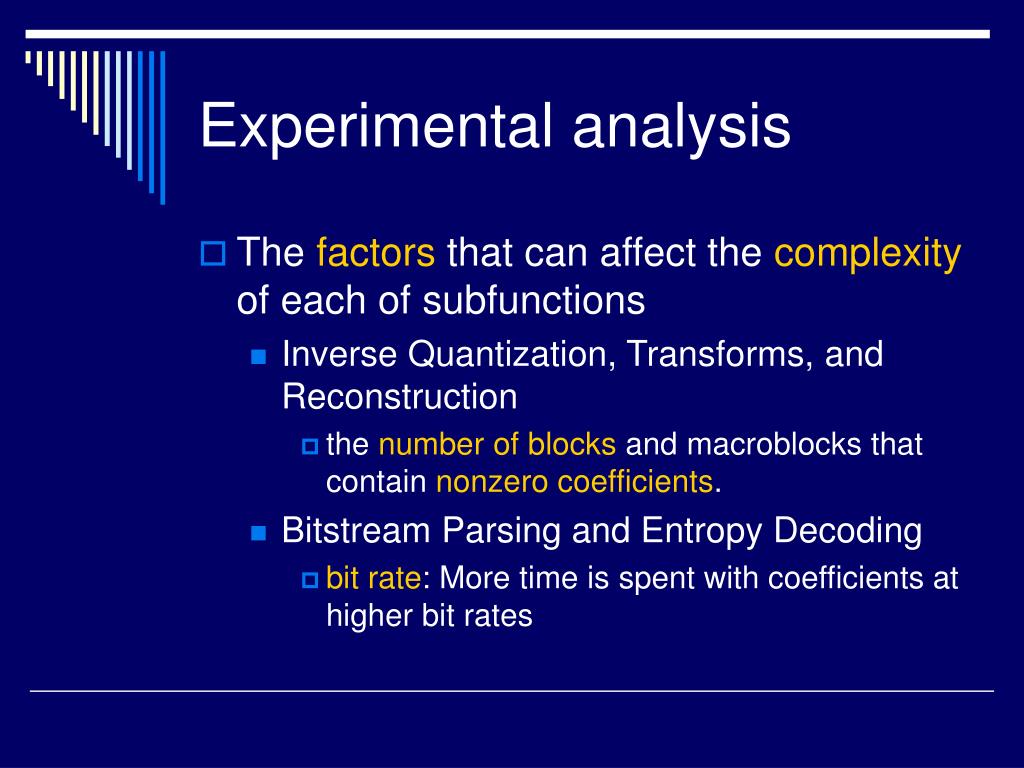 Experimental analysis

The factors that can affect the complexity of each of subfunctions

Inverse Quantization, Transforms, and Reconstruction

the number of blocks and macroblocks that contain nonzero coefficients.

Bitstream Parsing and Entropy Decoding

bit rate: More time is spent with coefficients at higher bit rates